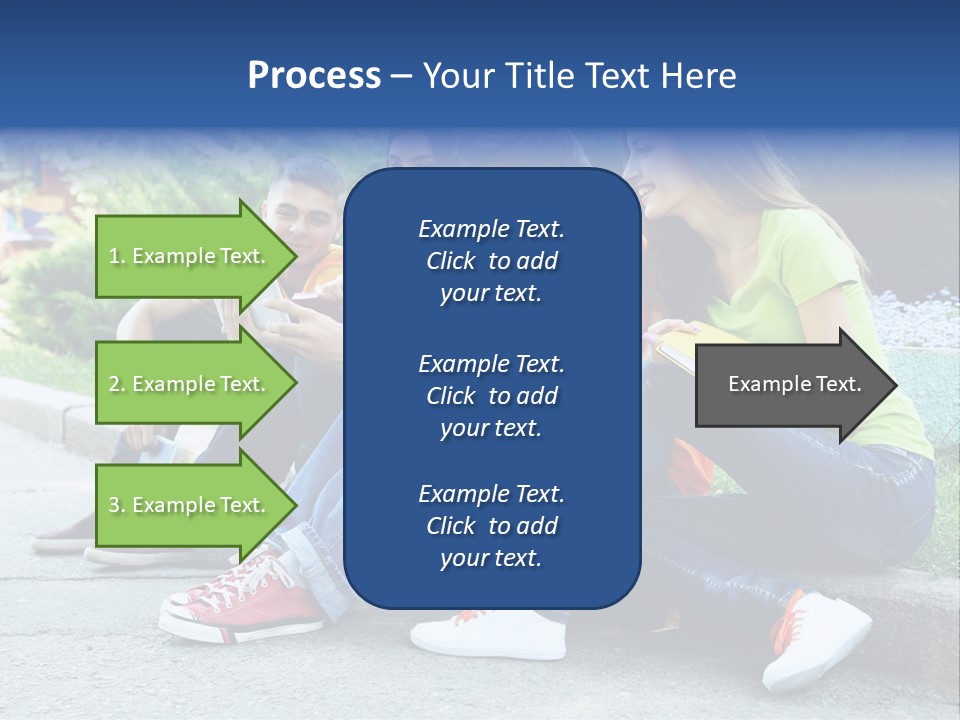 Process – Your Title Text Here

1. Example Text.

2. Example Text.

3. Example Text.

Example Text. Click to add your text.

Example Text. Click to add your text.

Example Text. Click to add your text.

Example Text.